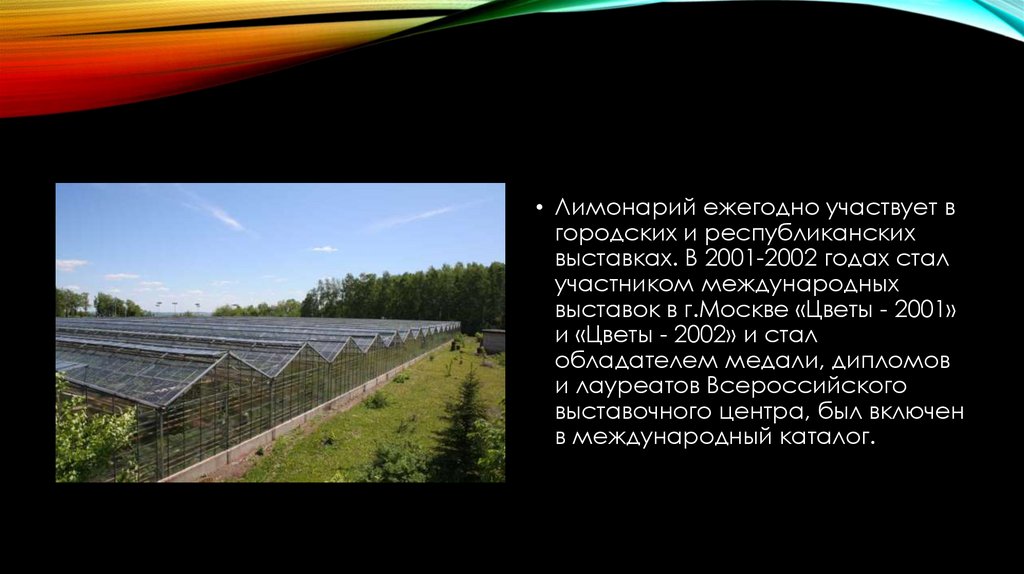 • Лимонарий ежегодно участвует в городских и республиканских выставках. В 2001-2002 годах стал участником международных выставок в г.Москве «Цветы - 2001» и «Цветы - 2002» и стал обладателем медали, дипломов и лауреатов Всероссийского выставочного центра, был включен в международный каталог.